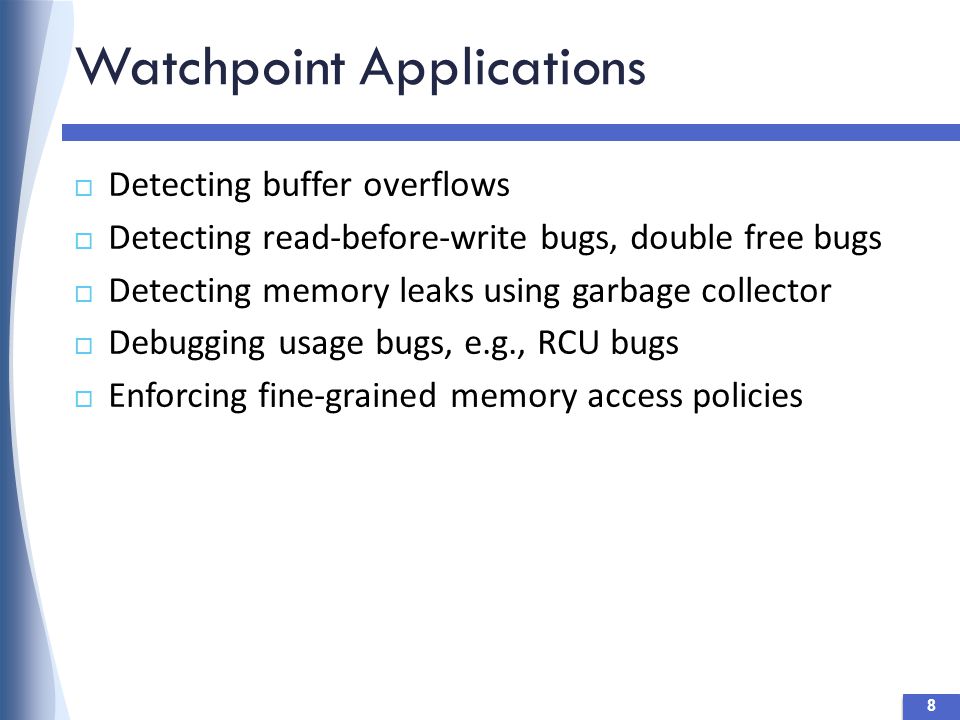 Watchpoint Applications

□ Detecting buffer overflows
□ Detecting read-before-write bugs, double free bugs
□ Detecting memory leaks using garbage collector
□ Debugging usage bugs, e.g., RCU bugs
□ Enforcing fine-grained memory access policies

8